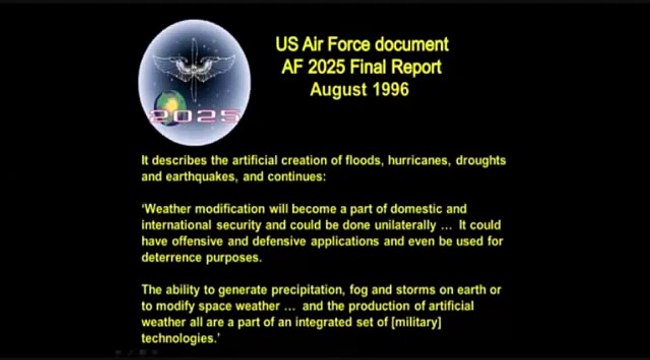 2025

US Air Force document
AF 2025 Final Report
August 1996

It describes the artificial creation of floods, hurricanes, droughts and earthquakes, and continues:

'Weather modification will become a part of domestic and international security and could be done unilaterally ... It could have offensive and defensive applications and even be used for deterrence purposes.

The ability to generate precipitation, fog and storms on earth or to modify space weather ... and the production of artificial weather all are a part of an integrated set of [military] technologies.'